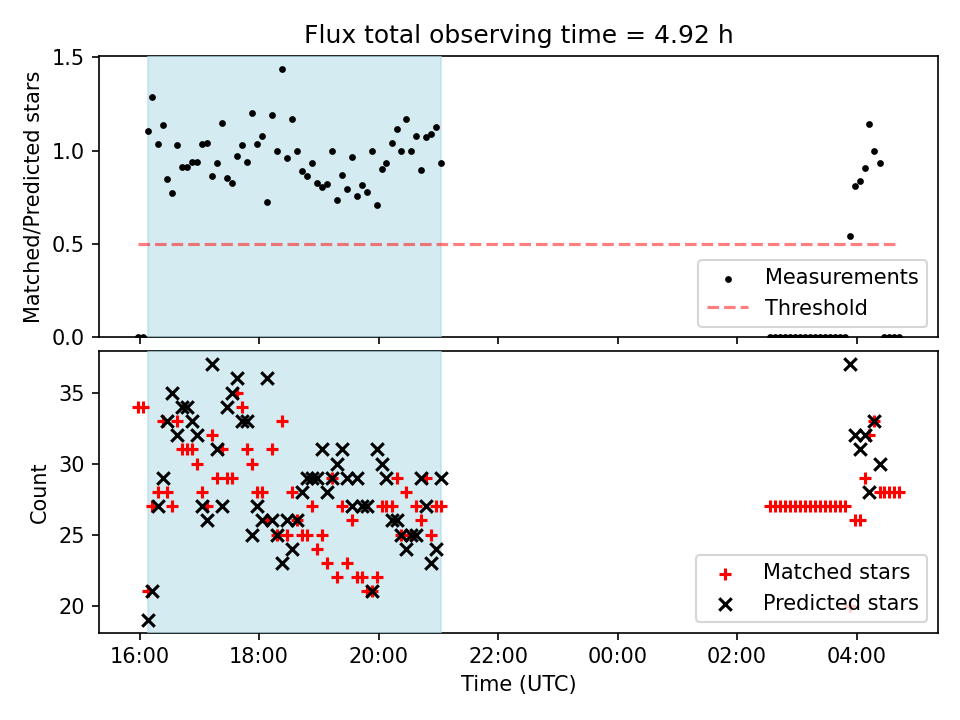 Flux total observing time = 4.92 h

Matched/Predicted stars

1.5
1.0
0.5
0.0

Measurements
Threshold

Count

35
30
25
20

Matched stars
Predicted stars

16:00
18:00
20:00
22:00
00:00
02:00
04:00

Time (UTC)